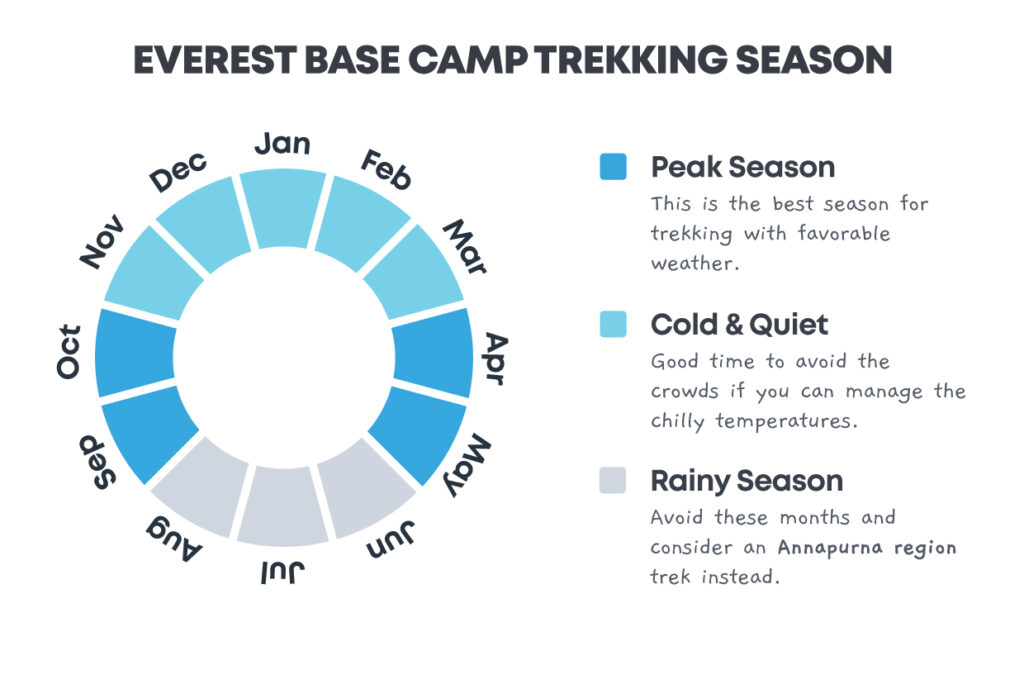 EVEREST BASE CAMP TREKKING SEASON

Jan
Feb
Mar
Apr
May
Jun
Jul
Aug
Sep
Oct
Nov
Dec

Peak Season
This is the best season for trekking with favorable weather.

Cold & Quiet
Good time to avoid the crowds if you can manage the chilly temperatures.

Rainy Season
Avoid these months and consider an Annapurna region trek instead.